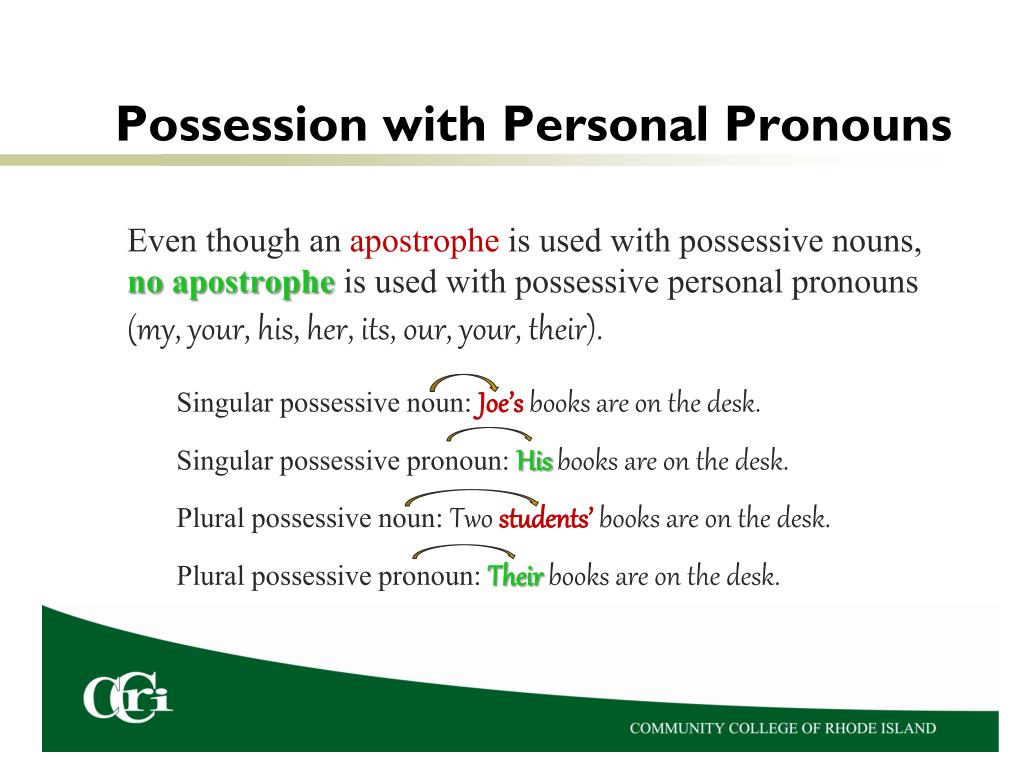 Possession with Personal Pronouns

Even though an apostrophe is used with possessive nouns, no apostrophe is used with possessive personal pronouns (my, your, his, her, its, our, your, their).

Singular possessive noun: Joe's books are on the desk.

Singular possessive pronoun: His books are on the desk.

Plural possessive noun: Two students' books are on the desk.

Plural possessive pronoun: Their books are on the desk.

CCRI

COMMUNITY COLLEGE OF RHODE ISLAND